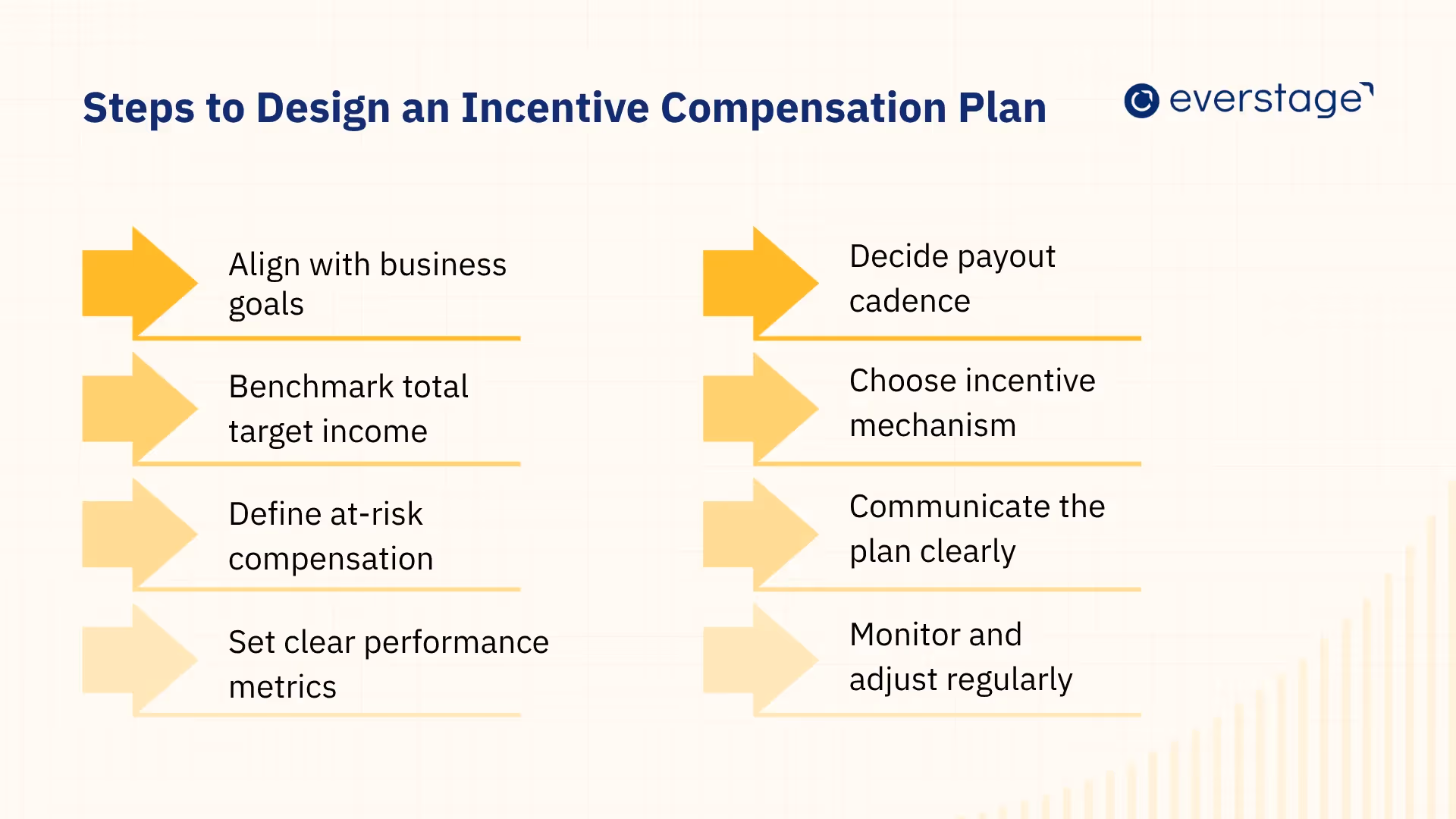 Steps to Design an Incentive Compensation Plan

everstage

Align with business goals

Benchmark total target income

Define at-risk compensation

Set clear performance metrics

Decide payout cadence

Choose incentive mechanism

Communicate the plan clearly

Monitor and adjust regularly